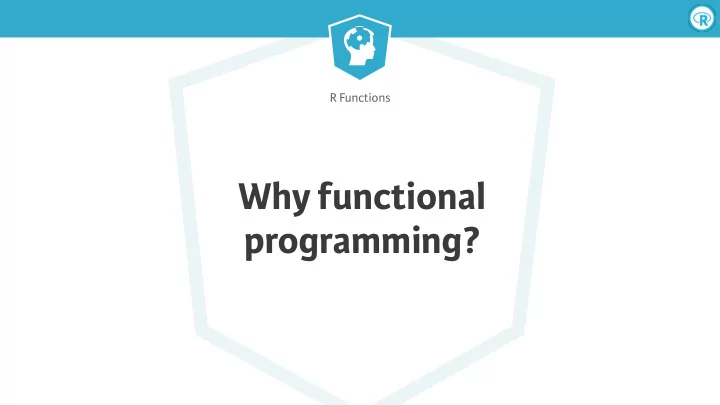 R

R Functions

Why functional programming?